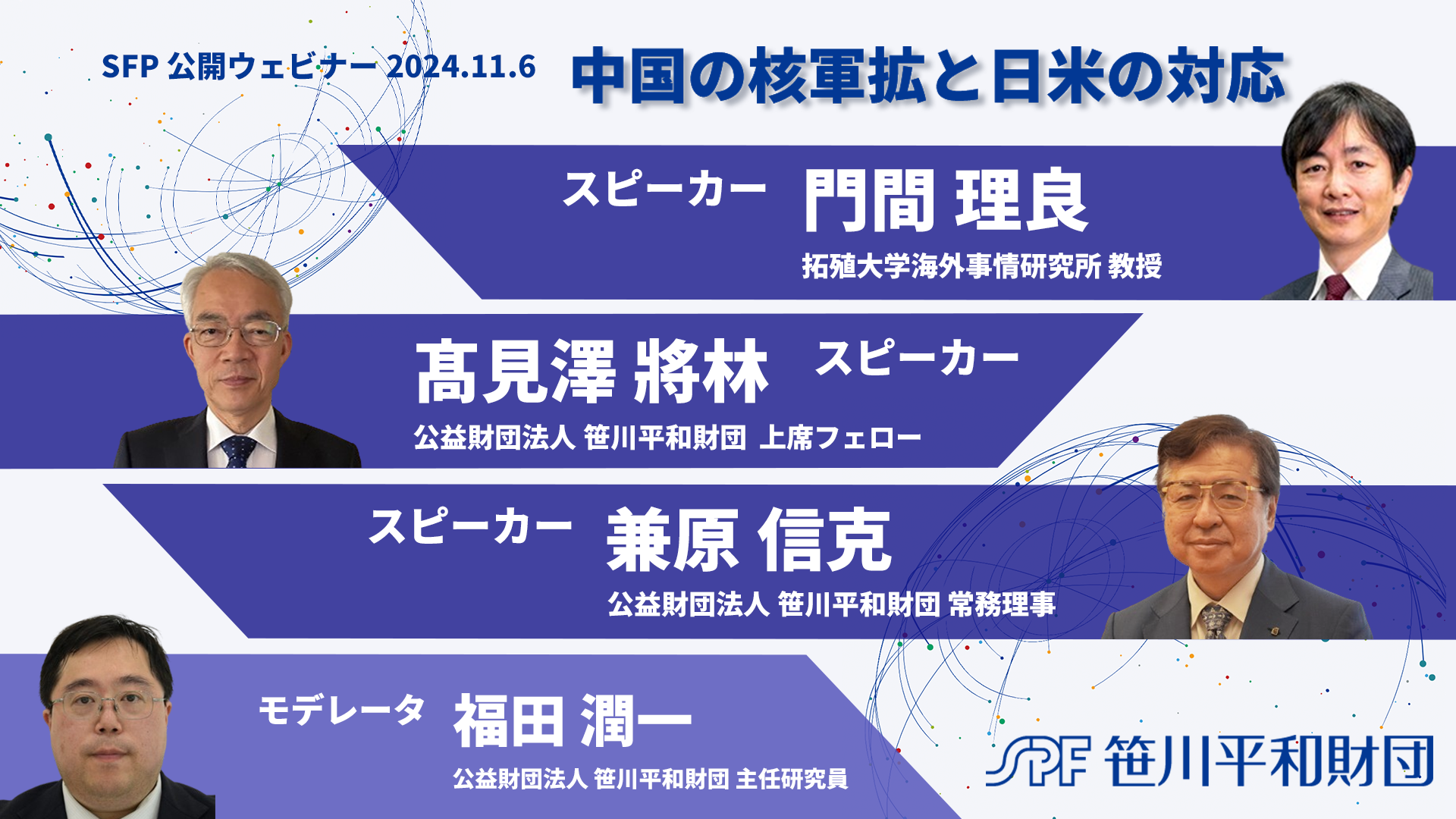 SFP 公開ウェビナー 2024.11.6

中国の核軍拡と日米の対応

スピーカー 門間 理良
拓殖大学海外事情研究所 教授

髙見澤 將林 スピーカー
公益財団法人 笹川平和財団 上席フェロー

スピーカー 兼原 信克
公益財団法人 笹川平和財団 常務理事

モデレータ 福田 潤一
公益財団法人 笹川平和財団 主任研究員

SPF 笹川平和財団